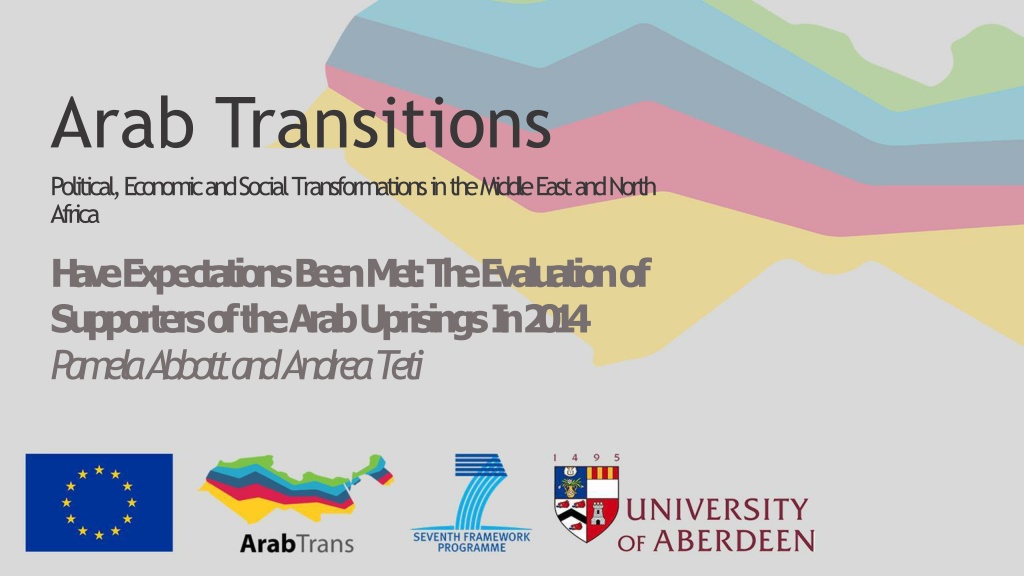 Arab Transitions

Political, Economic and Social Transformations in the Middle East and North Africa

Have Expectations Been Met: The Evaluation of Supporters of the Arab Uprisings In 2014

Pamela Abbott and Andrea Teti

ArabTrans

SEVENTH FRAMEWORK PROGRAMME

1 4 9 5

UNIVERSITY OF ABERDEEN